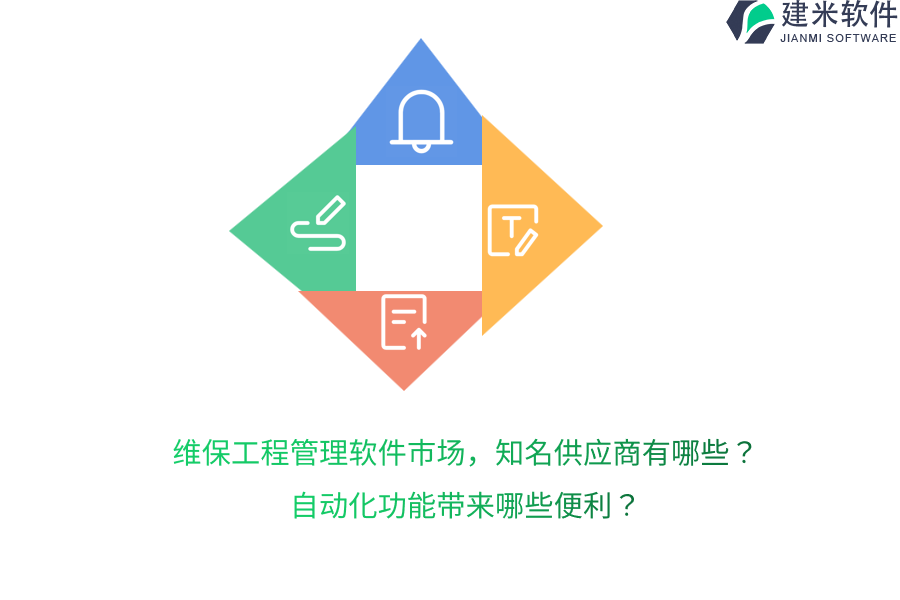 建米软件
JIANMI SOFTWARE

T

维保工程管理软件市场，知名供应商有哪些？
自动化功能带来哪些便利？